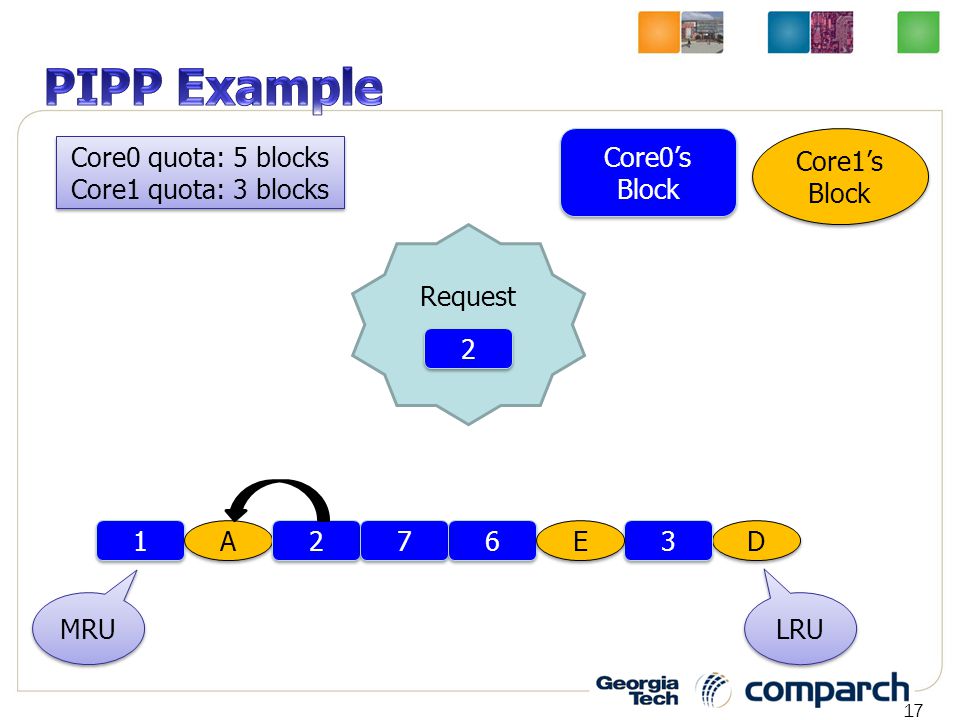 PIPP Example

Core0 quota: 5 blocks
Core1 quota: 3 blocks

Core0's Block

Core1's Block

Request

2

1 A 2 7 6 E 3 D

MRU

LRU

Georgia Tech

comparch

17